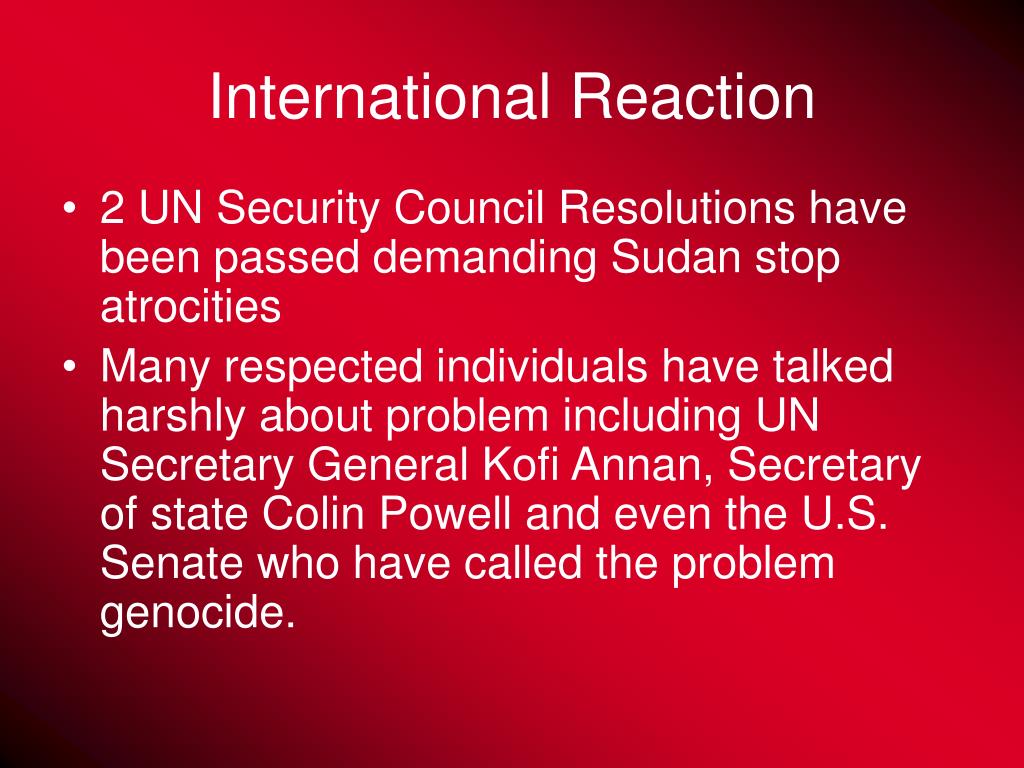 International Reaction

• 2 UN Security Council Resolutions have been passed demanding Sudan stop atrocities
• Many respected individuals have talked harshly about problem including UN Secretary General Kofi Annan, Secretary of state Colin Powell and even the U.S. Senate who have called the problem genocide.